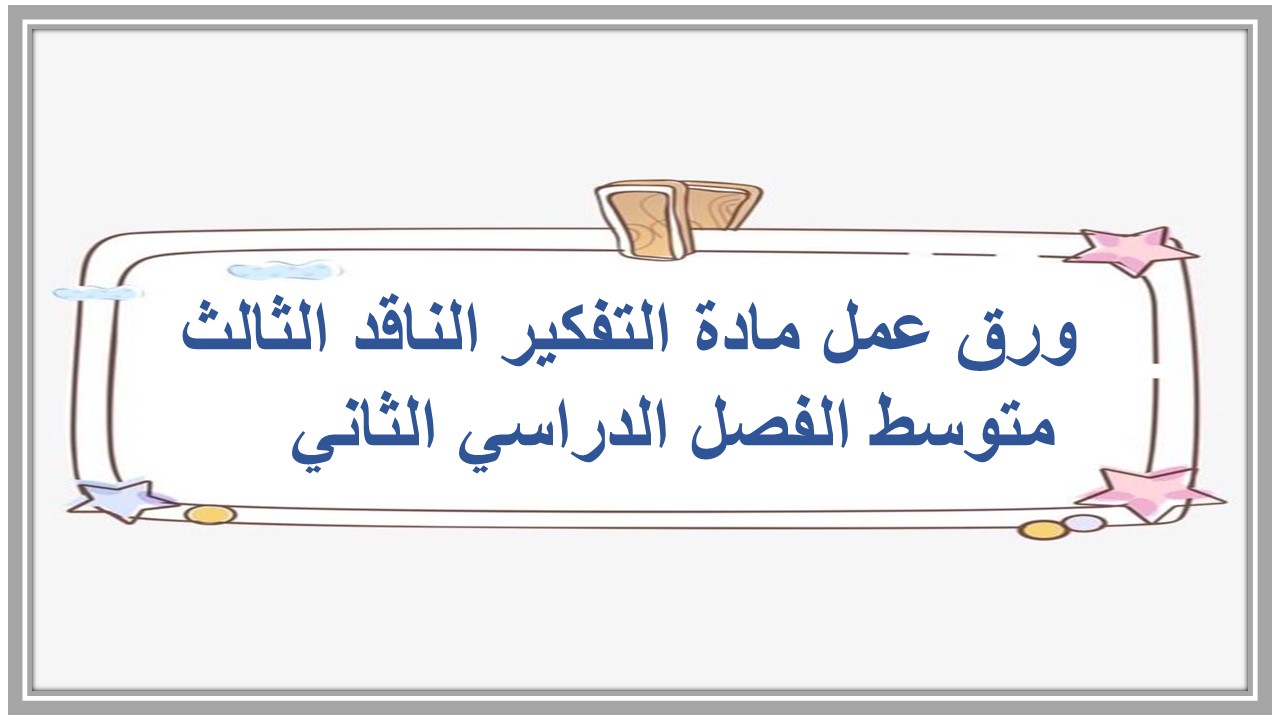 ورق عمل مادة التفكير الناقد الثالث
متوسط الفصل الدراسي الثاني